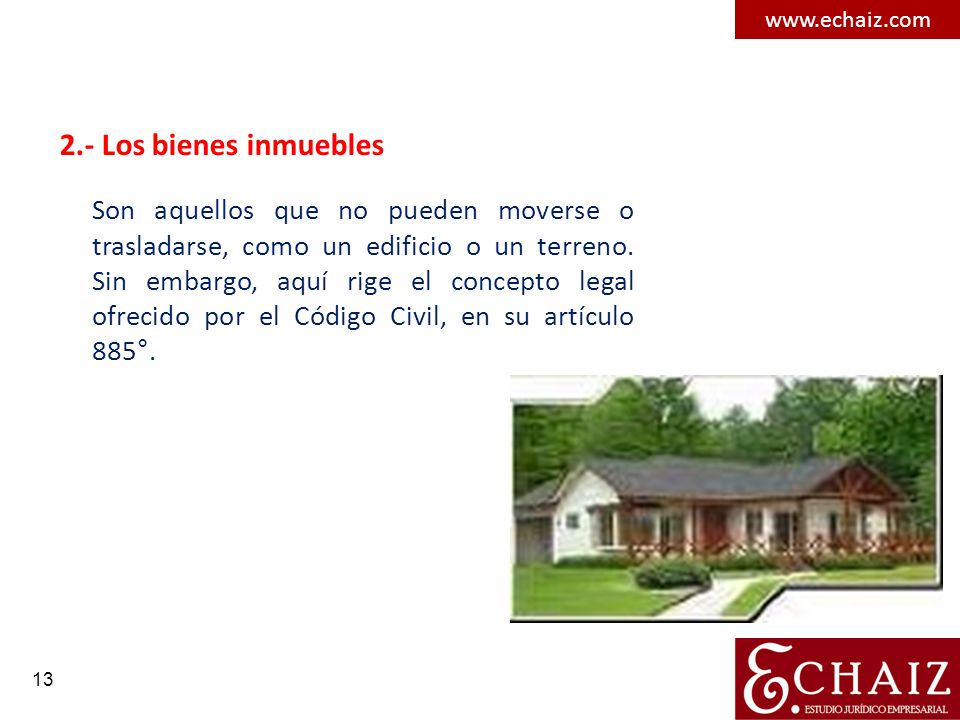 www.echaiz.com

2.- Los bienes inmuebles

Son aquellos que no pueden moverse o trasladarse, como un edificio o un terreno. Sin embargo, aquí rige el concepto legal ofrecido por el Código Civil, en su artículo 885°.

13

ECHAIZ
ESTUDIO JURÍDICO EMPRESARIAL